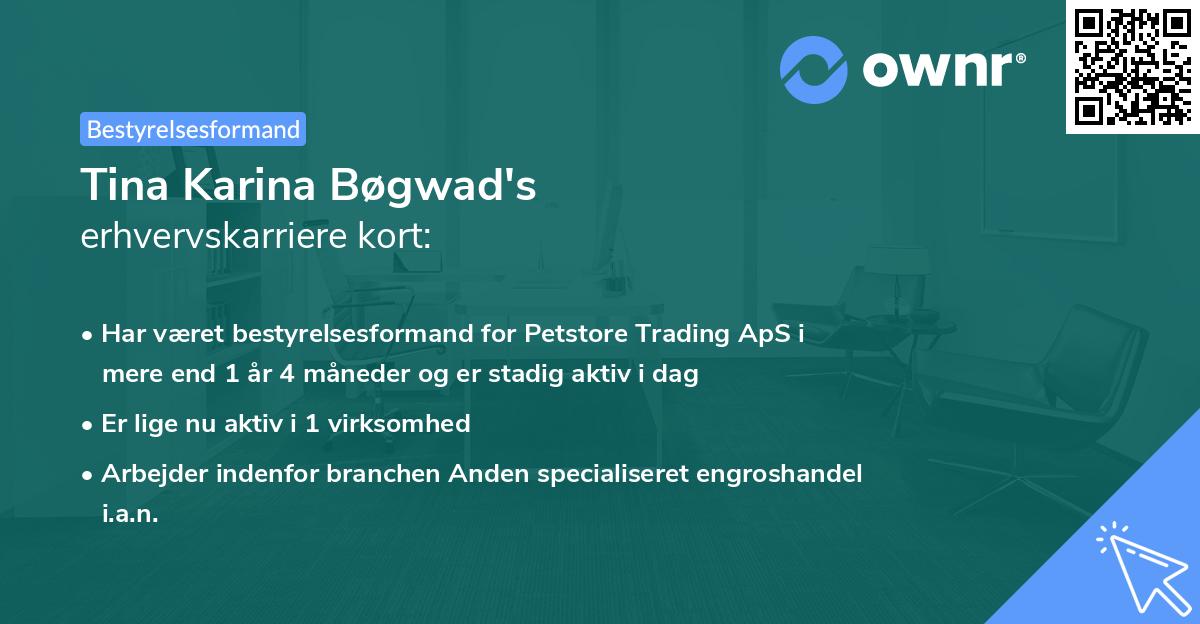 ownr®

Bestyrelsesformand

Tina Karina Bøgwad's
erhvervskarriere kort:

• Har været bestyrelsesformand for Petstore Trading ApS i mere end 1 år 4 måneder og er stadig aktiv i dag
• Er lige nu aktiv i 1 virksomhed
• Arbejder indenfor branchen Anden specialiseret engroshandel i.a.n.